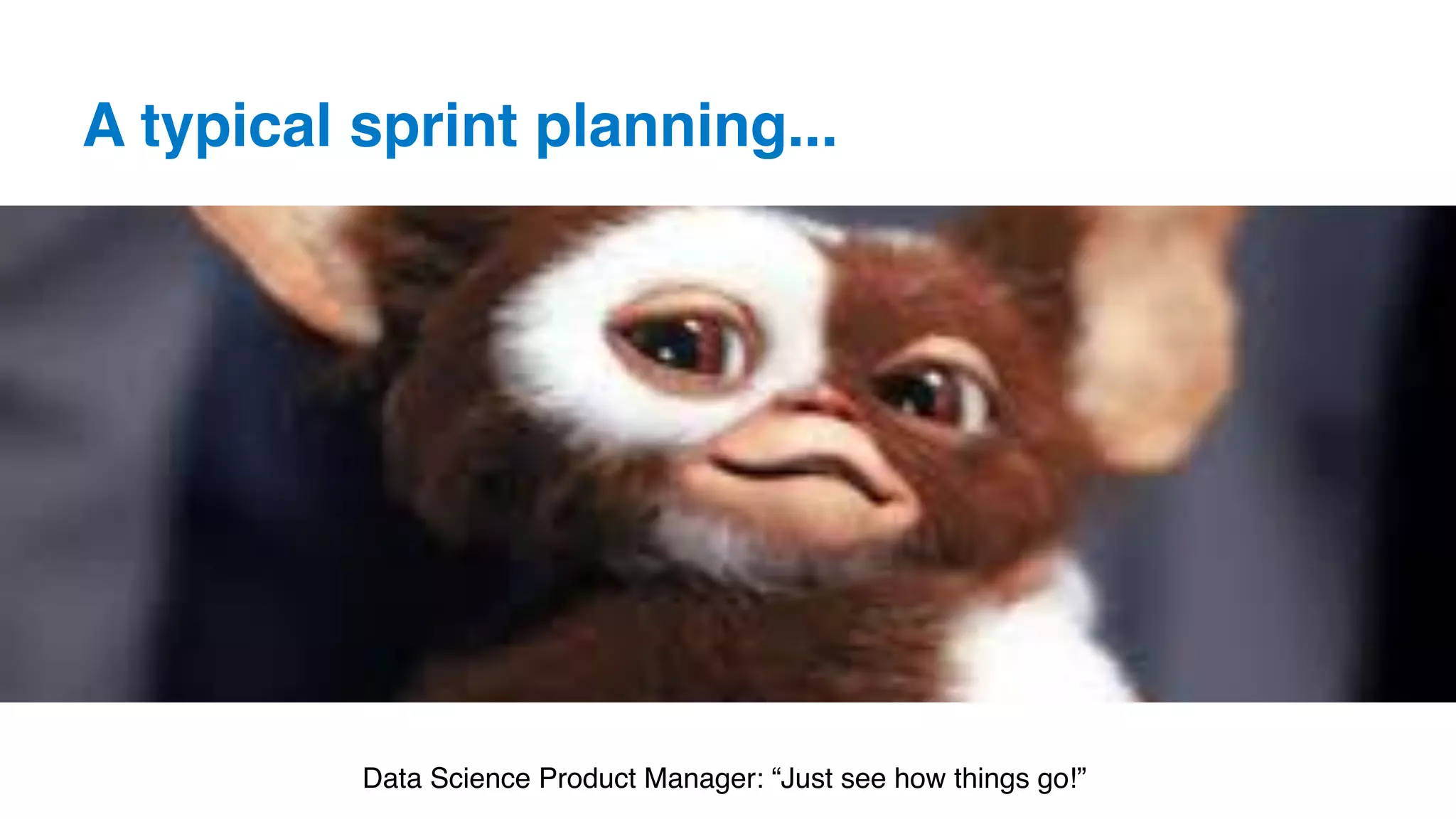 A typical sprint planning...

Data Science Product Manager: “Just see how things go!”